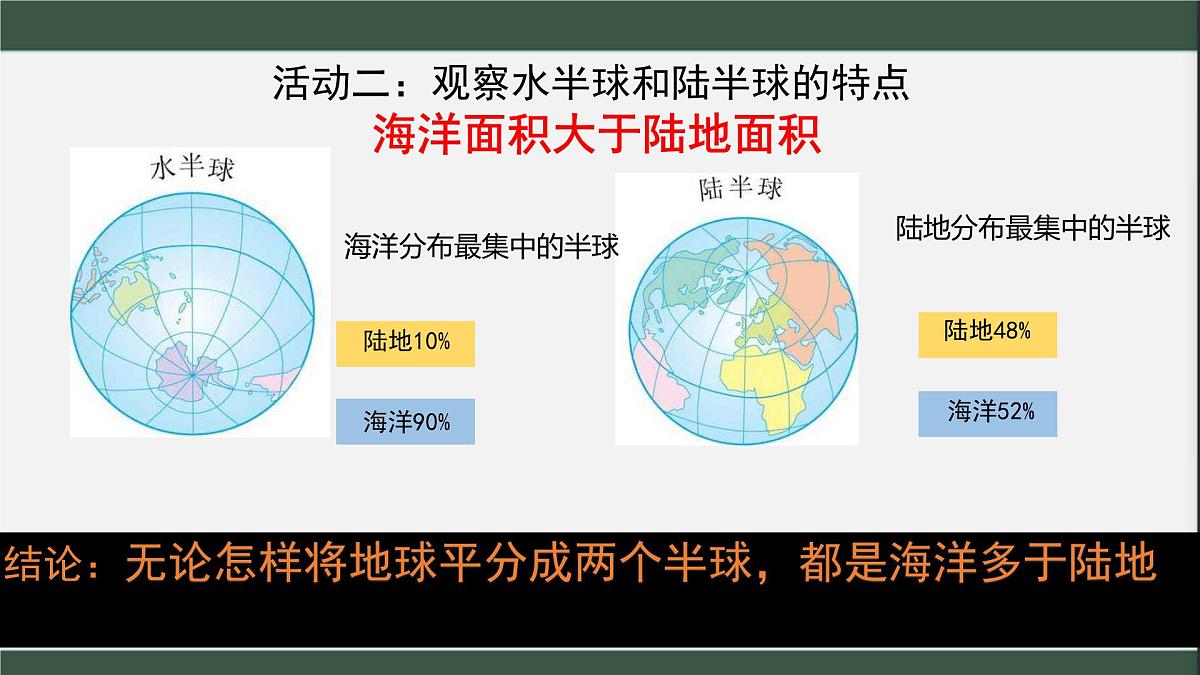 活动二：观察水半球和陆半球的特点

海洋面积大于陆地面积

水半球

海洋分布最集中的半球

陆地10%

海洋90%

陆半球

陆地分布最集中的半球

陆地48%

海洋52%

结论：无论怎样将地球平分成两个半球，都是海洋多于陆地